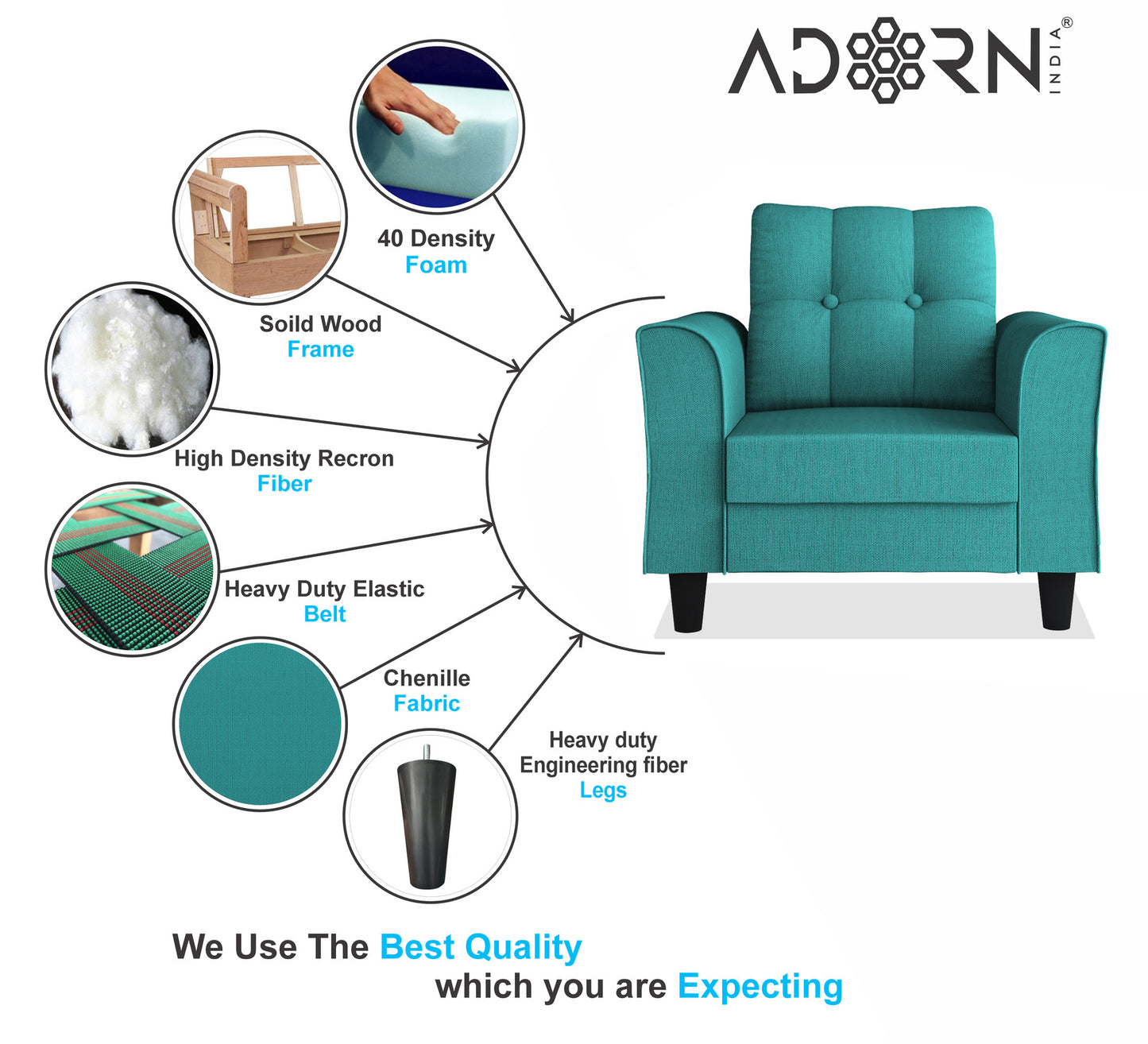 ADORN® INDIA

40 Density
Foam

Soild Wood
Frame

High Density Recron
Fiber

Heavy Duty Elastic
Belt

Chenille
Fabric

Heavy duty
Engineering fiber
Legs

We Use The Best Quality
which you are Expecting